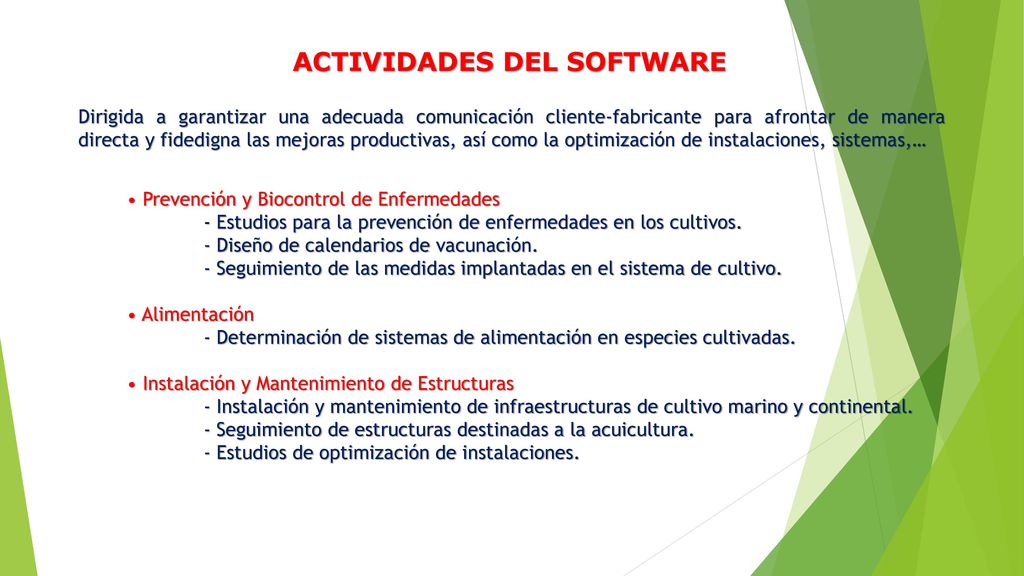 ACTIVIDADES DEL SOFTWARE

Dirigida a garantizar una adecuada comunicación cliente-fabricante para afrontar de manera directa y fidedigna las mejoras productivas, así como la optimización de instalaciones, sistemas,…

• Prevención y Biocontrol de Enfermedades
- Estudios para la prevención de enfermedades en los cultivos.
- Diseño de calendarios de vacunación.
- Seguimiento de las medidas implantadas en el sistema de cultivo.

• Alimentación
- Determinación de sistemas de alimentación en especies cultivadas.

• Instalación y Mantenimiento de Estructuras
- Instalación y mantenimiento de infraestructuras de cultivo marino y continental.
- Seguimiento de estructuras destinadas a la acuicultura.
- Estudios de optimización de instalaciones.